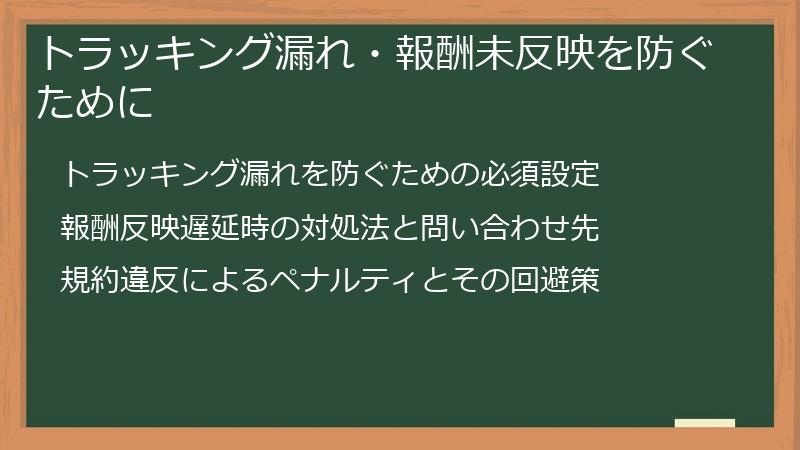 トラッキング漏れ・報酬未反映を防ぐために

トラッキング漏れを防ぐための必須設定

報酬反映遅延時の対処法と問い合わせ先

規約違反によるペナルティとその回避策